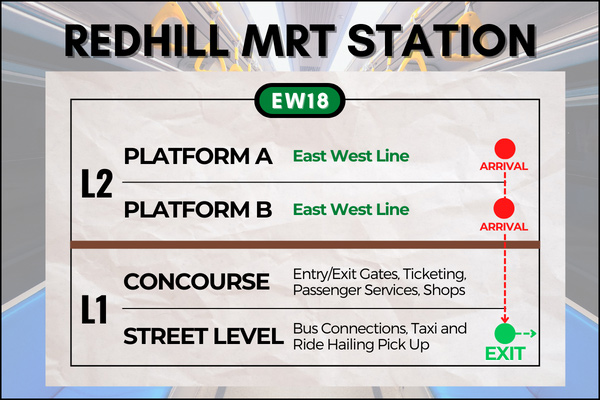 REDHILL MRT STATION

EW18

L2

PLATFORM A East West Line

ARRIVAL

PLATFORM B East West Line

ARRIVAL

L1

CONCOURSE Entry/Exit Gates, Ticketing, Passenger Services, Shops

STREET LEVEL Bus Connections, Taxi and Ride Hailing Pick Up

EXIT